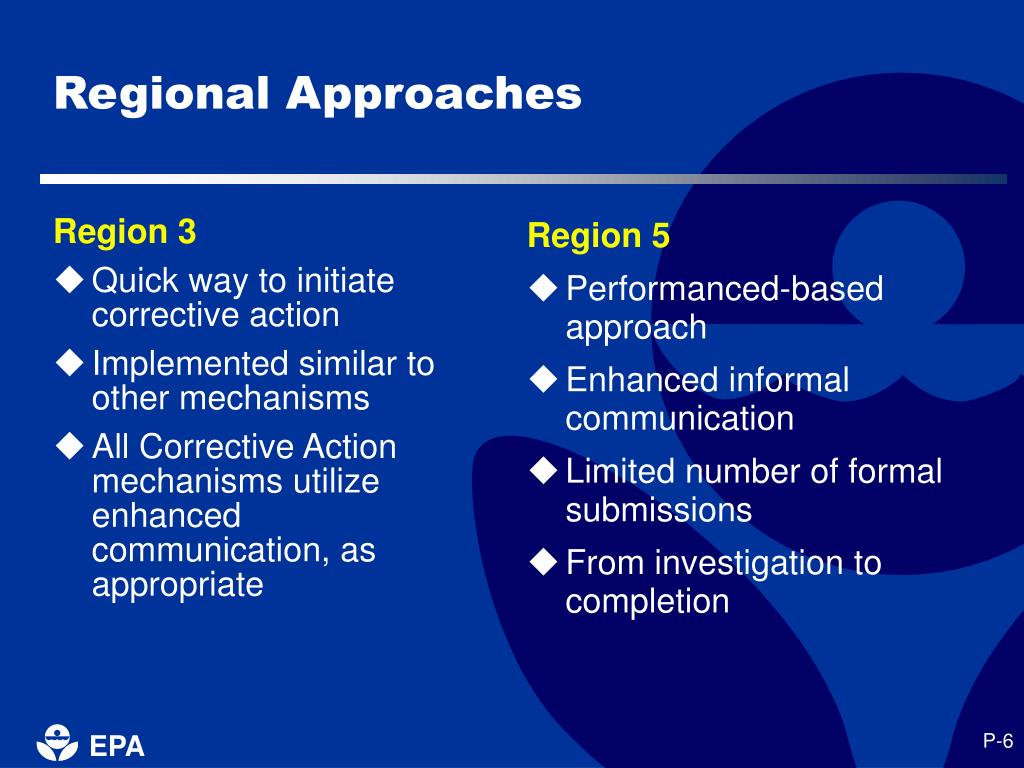 Regional Approaches

Region 3

◆ Quick way to initiate corrective action

◆ Implemented similar to other mechanisms

◆ All Corrective Action mechanisms utilize enhanced communication, as appropriate

Region 5

◆ Performanced-based approach

◆ Enhanced informal communication

◆ Limited number of formal submissions

◆ From investigation to completion

EPA

P-6